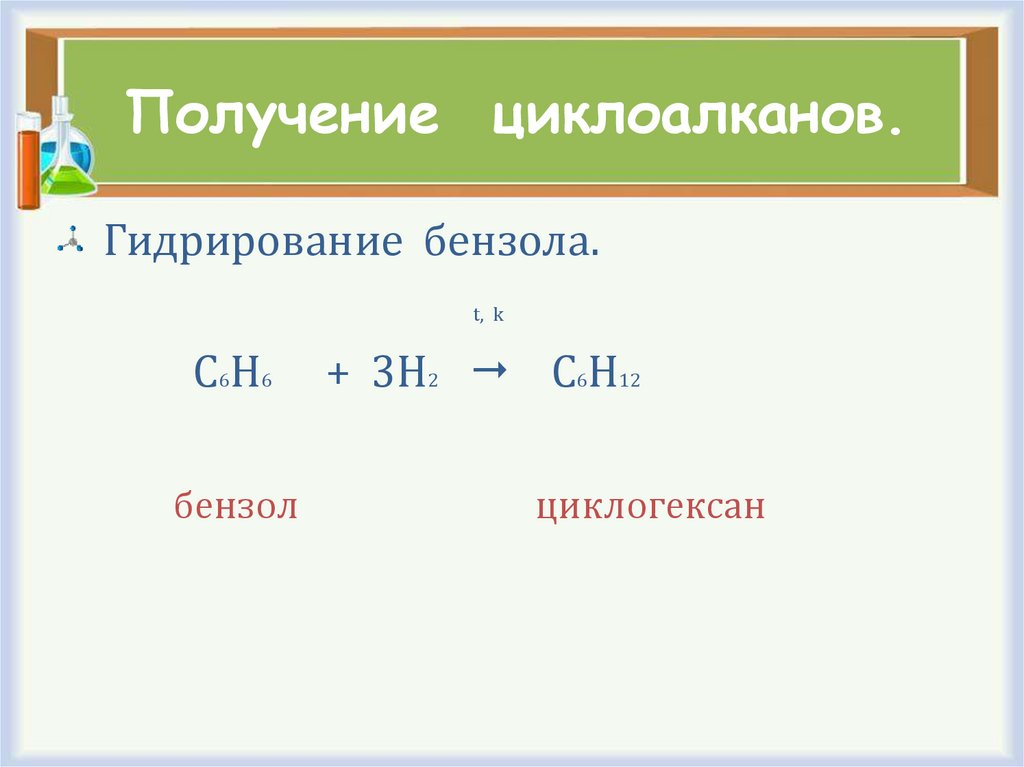 Получение циклоалканов.

Гидрирование бензола.

$C_6H_6 + 3H_2 \xrightarrow{t,\ k} C_6H_{12}$

бензол циклогексан